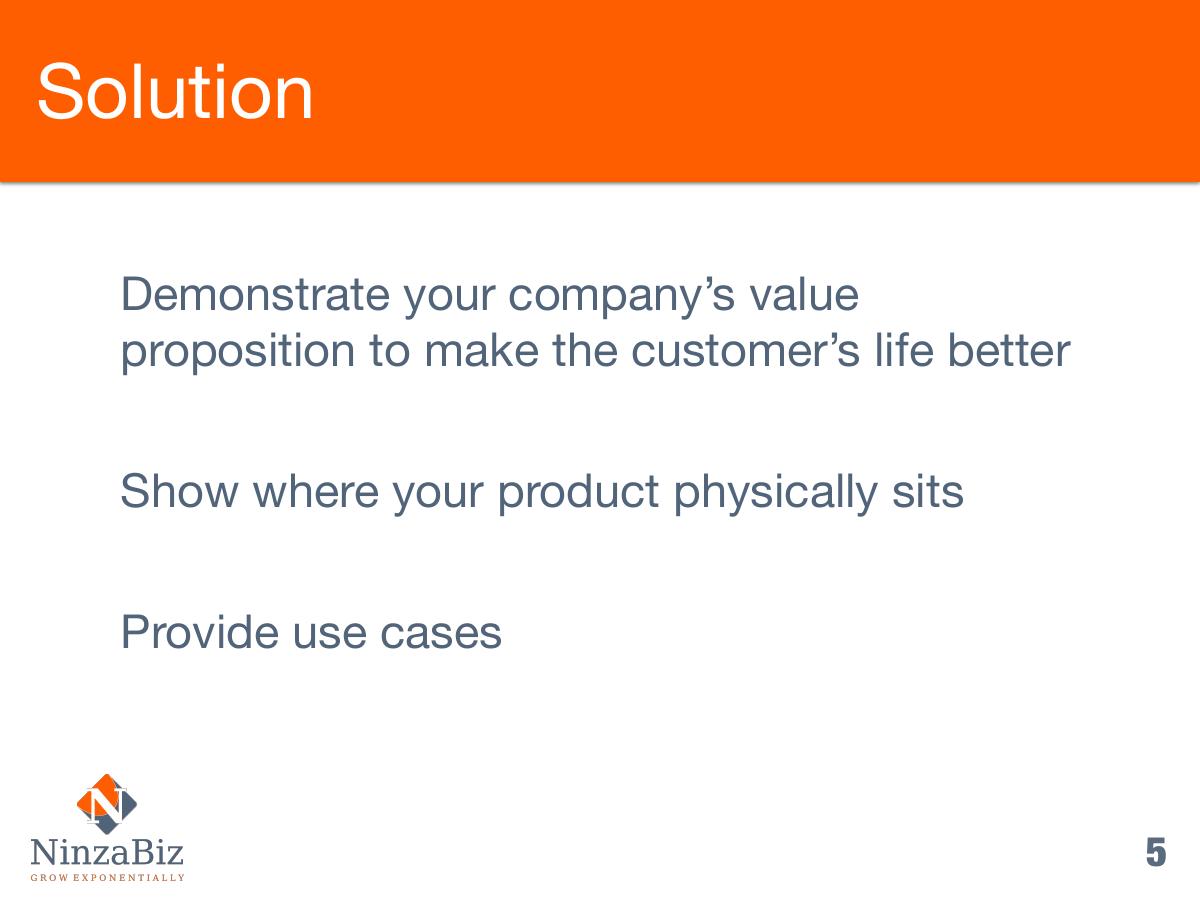 Solution

Demonstrate your company’s value proposition to make the customer’s life better

Show where your product physically sits

Provide use cases

N
NinzaBiz
GROW EXPONENTIALLY

5